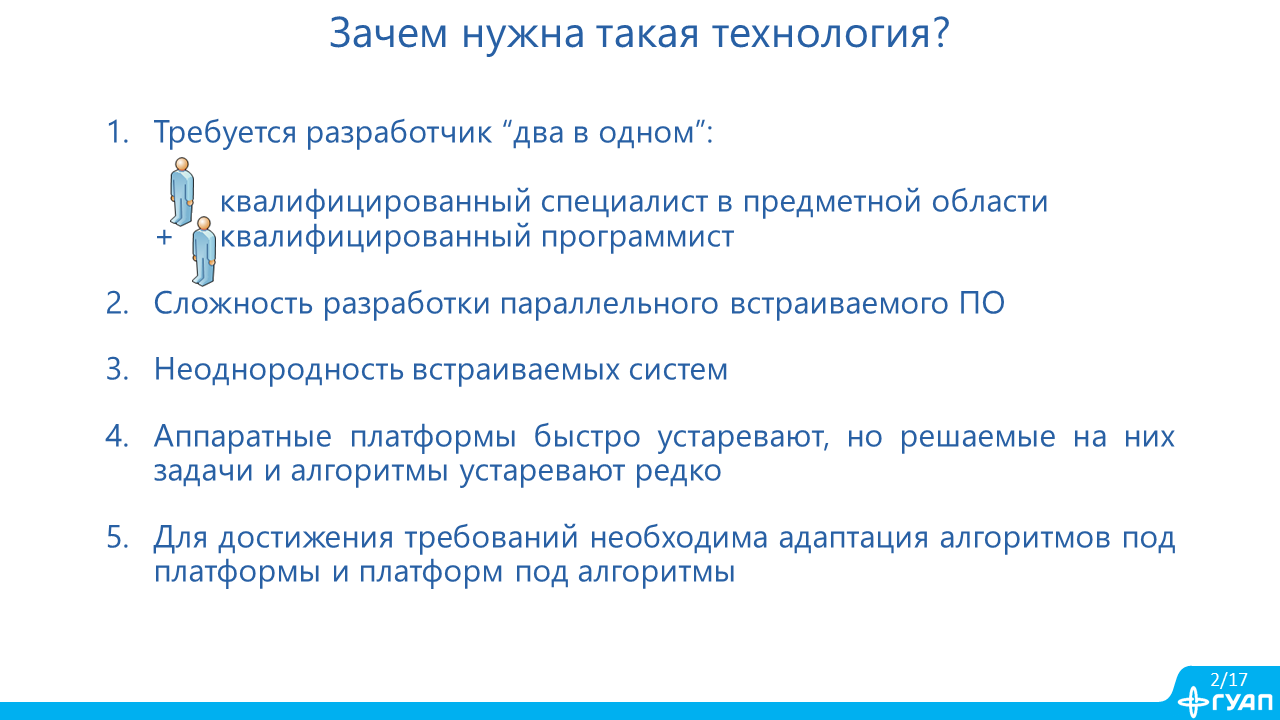 Зачем нужна такая технология?

1. Требуется разработчик “два в одном”:

квалифицированный специалист в предметной области
+ квалифицированный программист

2. Сложность разработки параллельного встраиваемого ПО

3. Неоднородность встраиваемых систем

4. Аппаратные платформы быстро устаревают, но решаемые на них задачи и алгоритмы устаревают редко

5. Для достижения требований необходима адаптация алгоритмов под платформы и платформ под алгоритмы

2/17
ГУАП